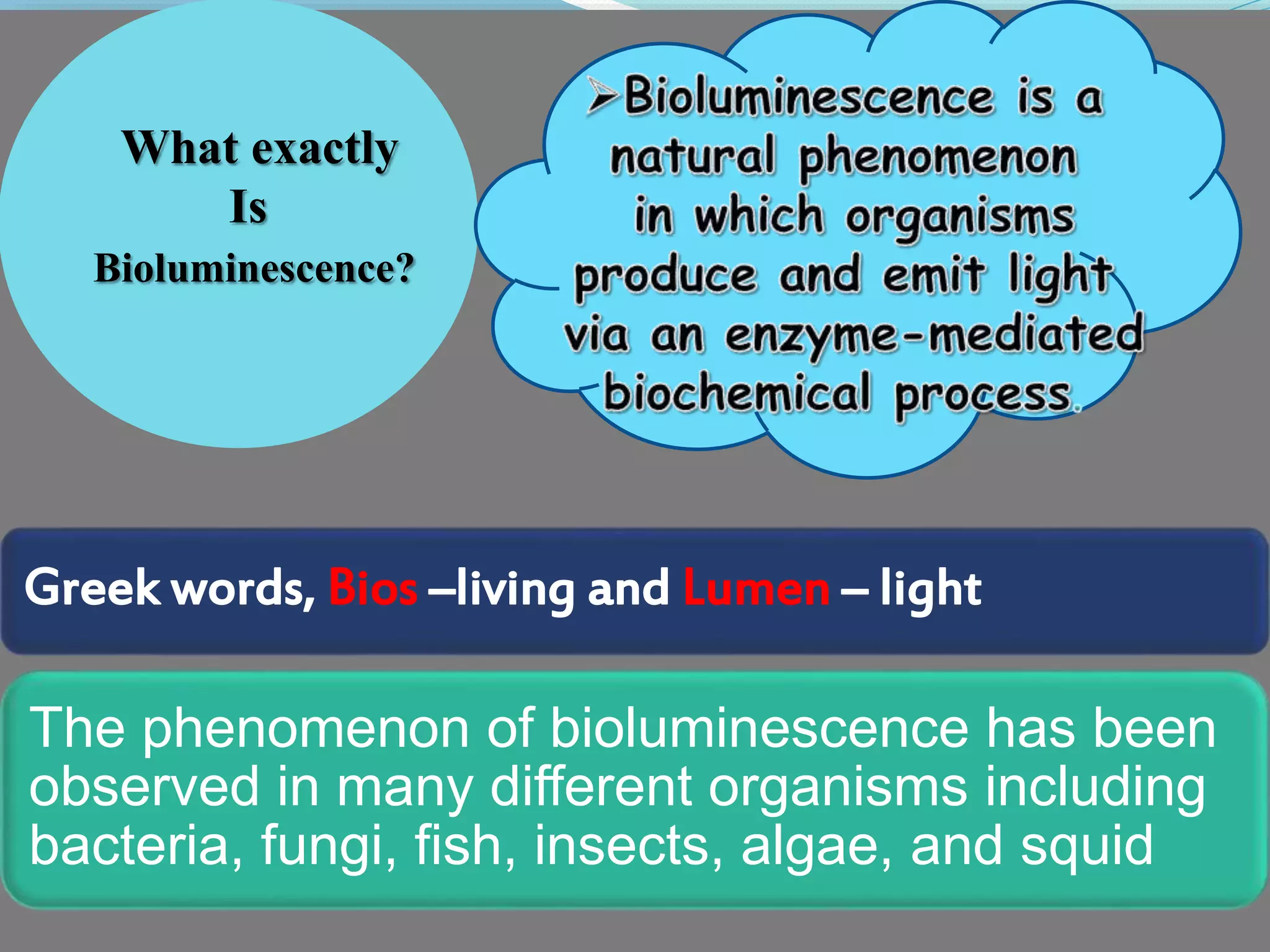 What exactly Is Bioluminescence?

➢Bioluminescence is a natural phenomenon in which organisms produce and emit light via an enzyme-mediated biochemical process.

Greek words, Bios –living and Lumen – light

The phenomenon of bioluminescence has been observed in many different organisms including bacteria, fungi, fish, insects, algae, and squid